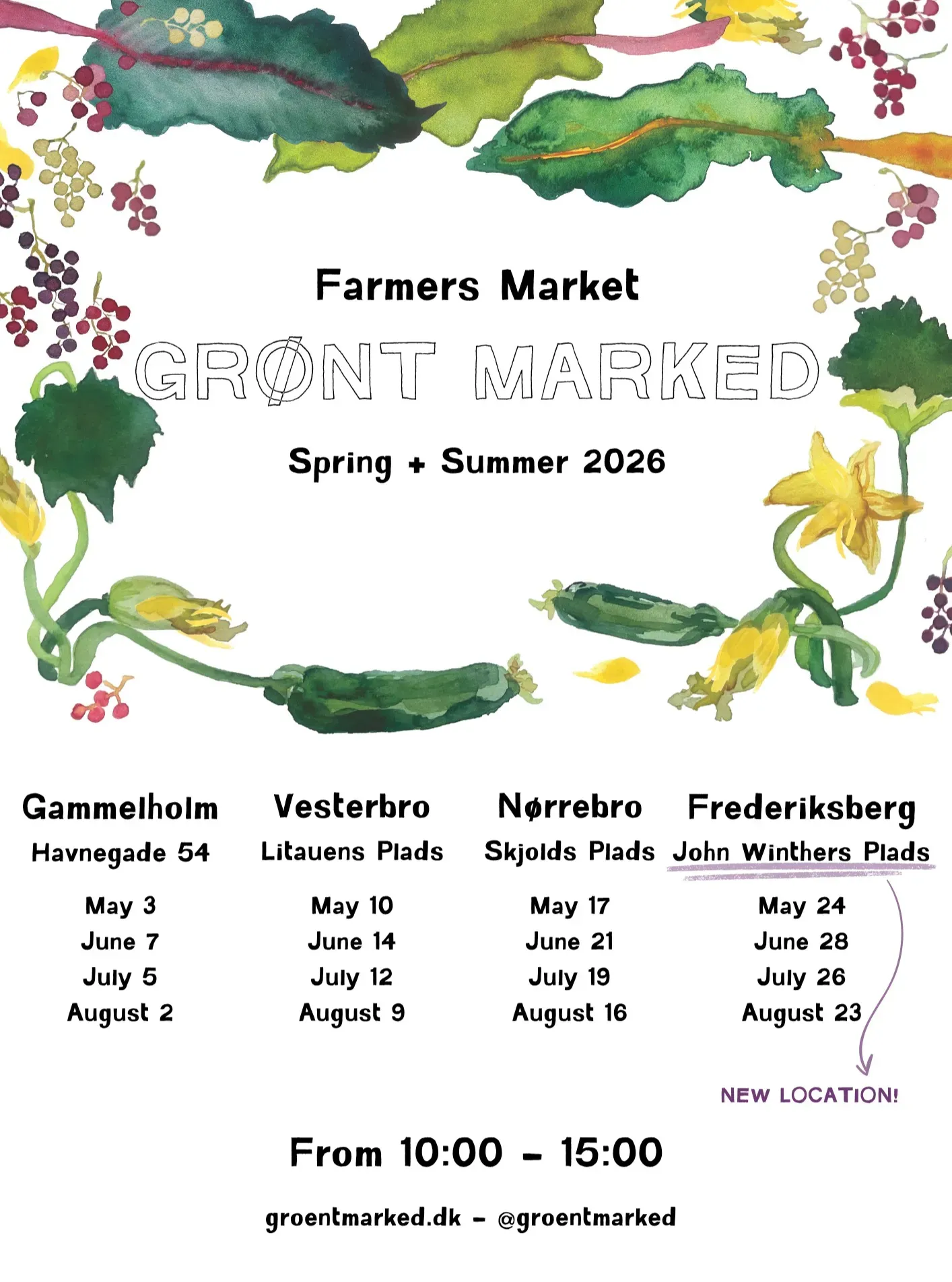 Farmers Market

GRØNT MARKED

Spring + Summer 2026

Gammelholm
Havnegade 54

May 3
June 7
July 5
August 2

Vesterbro
Litauens Plads

May 10
June 14
July 12
August 9

Nørrebro
Skjolds Plads

May 17
June 21
July 19
August 16

Frederiksberg
John Winthers Plads

May 24
June 28
July 26
August 23

NEW LOCATION!

From 10:00 - 15:00

groentmarked.dk - @groentmarked